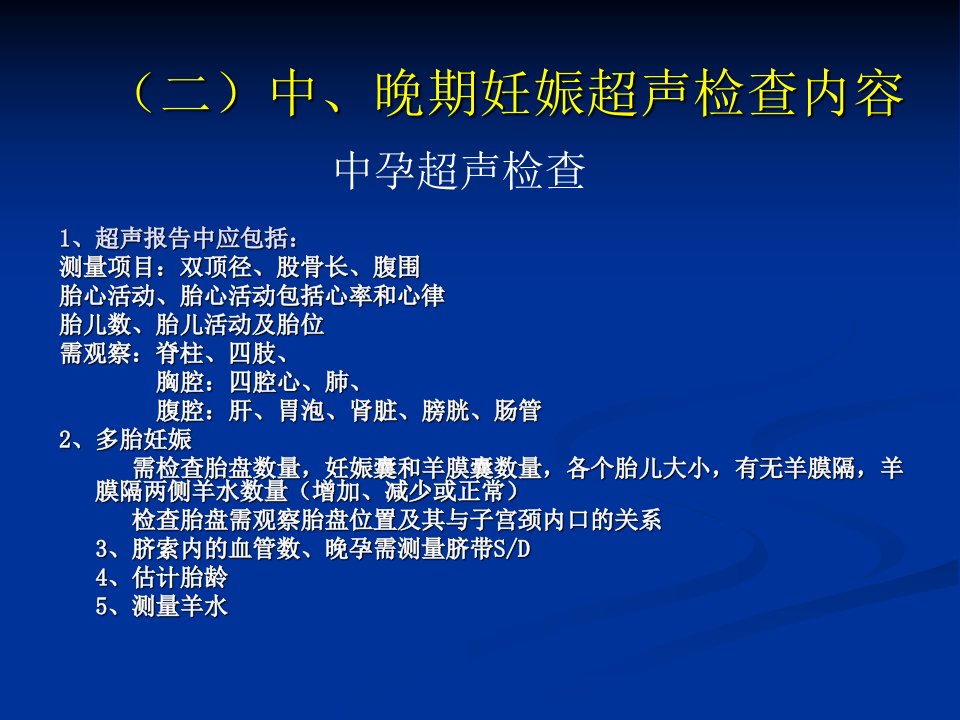 （二）中、晚期妊娠超声检查内容

中孕超声检查

1、超声报告中应包括：
测量项目：双顶径、股骨长、腹围
胎心活动、胎心活动包括心率和心律
胎儿数、胎儿活动及胎位
需观察：脊柱、四肢、
胸腔：四腔心、肺、
腹腔：肝、胃泡、肾脏、膀胱、肠管
2、多胎妊娠
需检查胎盘数量，妊娠囊和羊膜囊数量，各个胎儿大小，有无羊膜隔，羊膜隔两侧羊水数量（增加、减少或正常）
检查胎盘需观察胎盘位置及其与子宫颈内口的关系
3、脐索内的血管数、晚孕需测量脐带S/D
4、估计胎龄
5、测量羊水